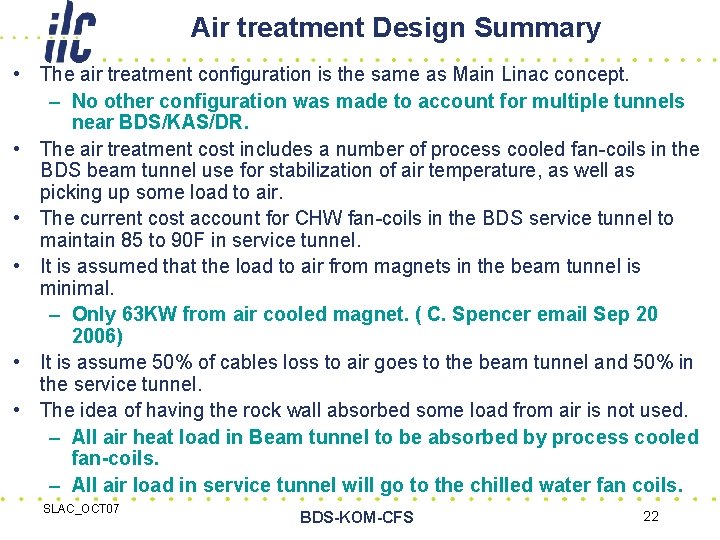 ilc

Air treatment Design Summary

• The air treatment configuration is the same as Main Linac concept.
 – No other configuration was made to account for multiple tunnels near BDS/KAS/DR.
• The air treatment cost includes a number of process cooled fan-coils in the BDS beam tunnel use for stabilization of air temperature, as well as picking up some load to air.
• The current cost account for CHW fan-coils in the BDS service tunnel to maintain 85 to 90F in service tunnel.
• It is assumed that the load to air from magnets in the beam tunnel is minimal.
 – Only 63KW from air cooled magnet. ( C. Spencer email Sep 20 2006)
• It is assume 50% of cables loss to air goes to the beam tunnel and 50% in the service tunnel.
• The idea of having the rock wall absorbed some load from air is not used.
 – All air heat load in Beam tunnel to be absorbed by process cooled fan-coils.
 – All air load in service tunnel will go to the chilled water fan coils.

SLAC_OCT07

BDS-KOM-CFS

22